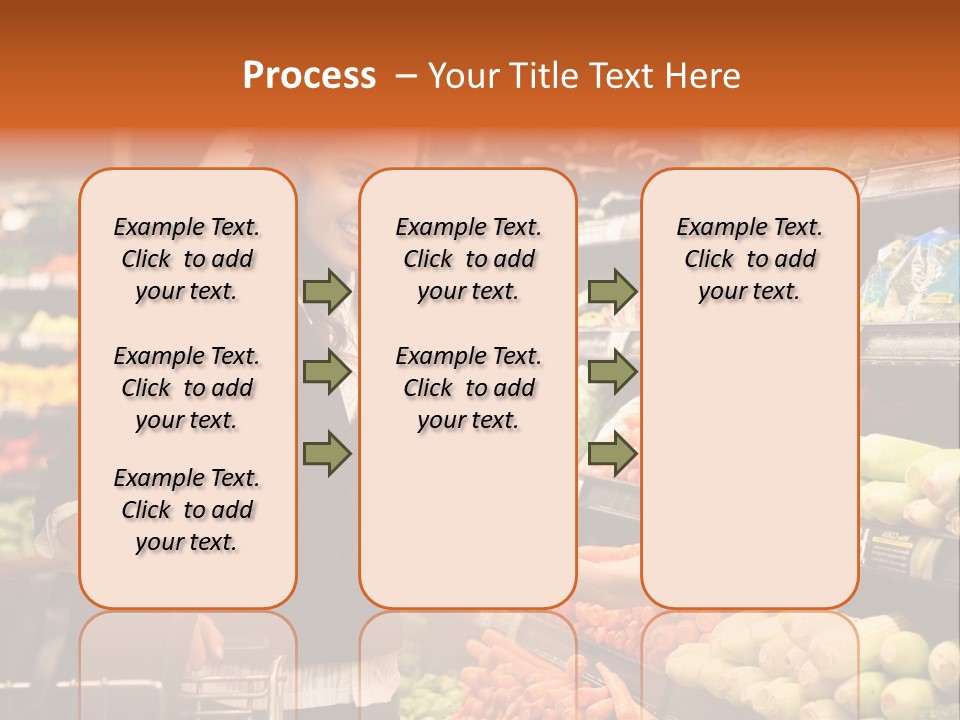 Process – Your Title Text Here

Example Text. Click to add your text.

Example Text. Click to add your text.

Example Text. Click to add your text.

Example Text. Click to add your text.

Example Text. Click to add your text.

Example Text. Click to add your text.